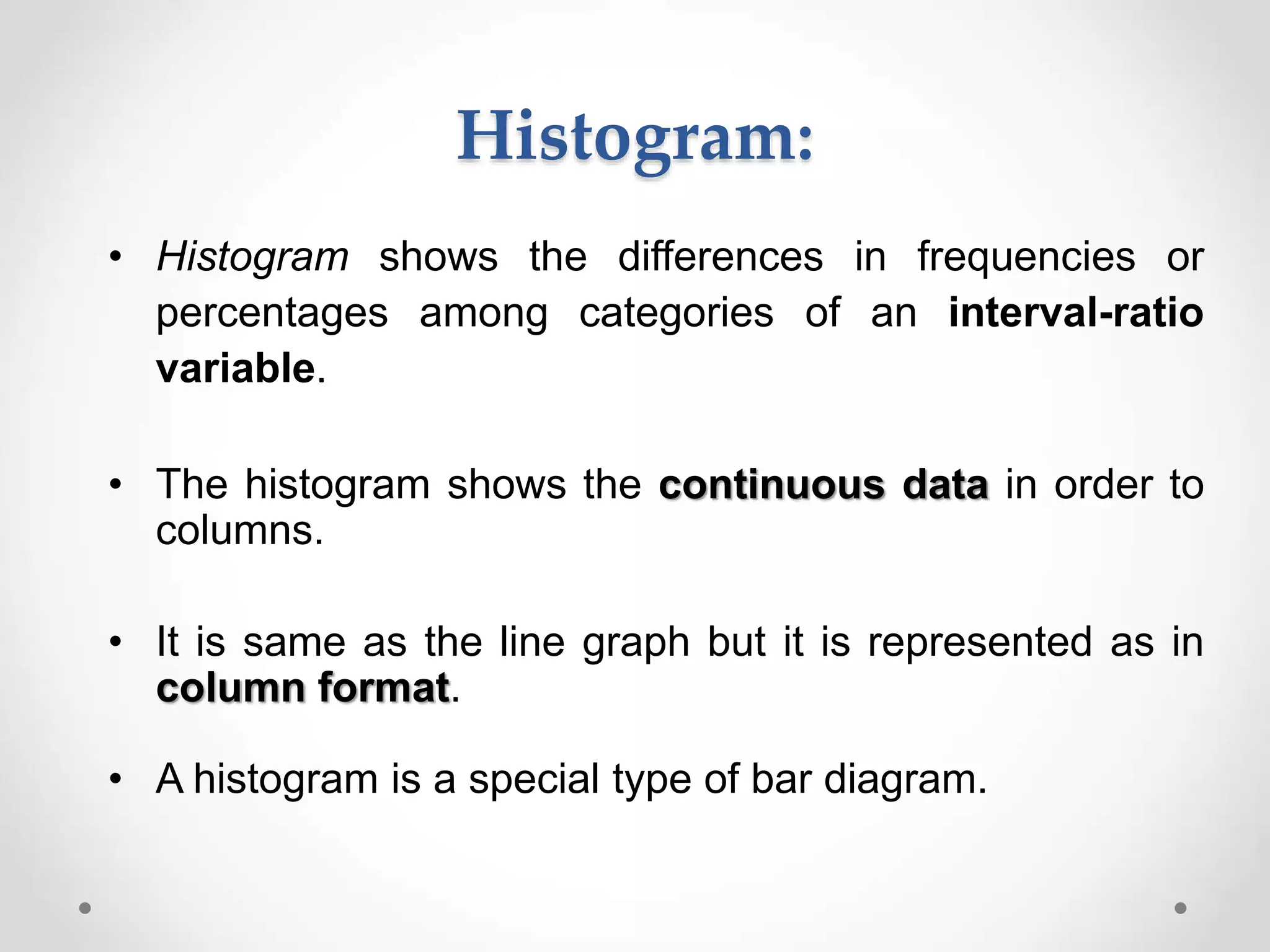 Histogram:

• Histogram shows the differences in frequencies or percentages among categories of an interval-ratio variable.

• The histogram shows the continuous data in order to columns.

• It is same as the line graph but it is represented as in column format.

• A histogram is a special type of bar diagram.